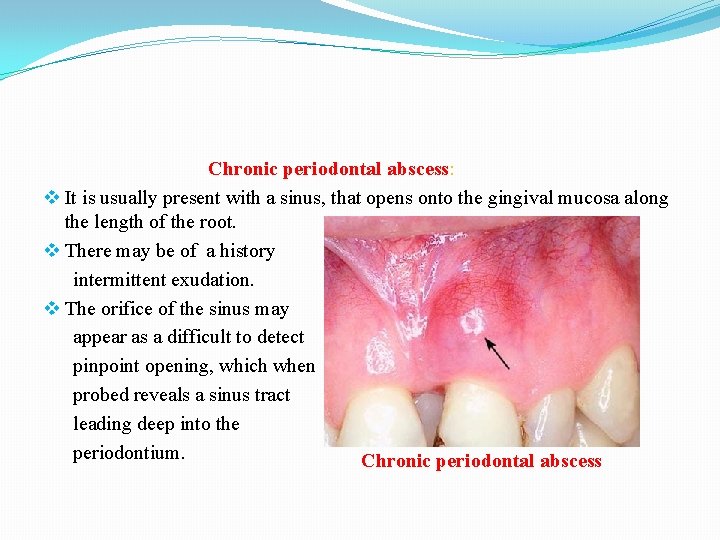 Chronic periodontal abscess:

❖ It is usually present with a sinus, that opens onto the gingival mucosa along the length of the root.

❖ There may be of a history intermittent exudation.

❖ The orifice of the sinus may appear as a difficult to detect pinpoint opening, which when probed reveals a sinus tract leading deep into the periodontium.

Chronic periodontal abscess